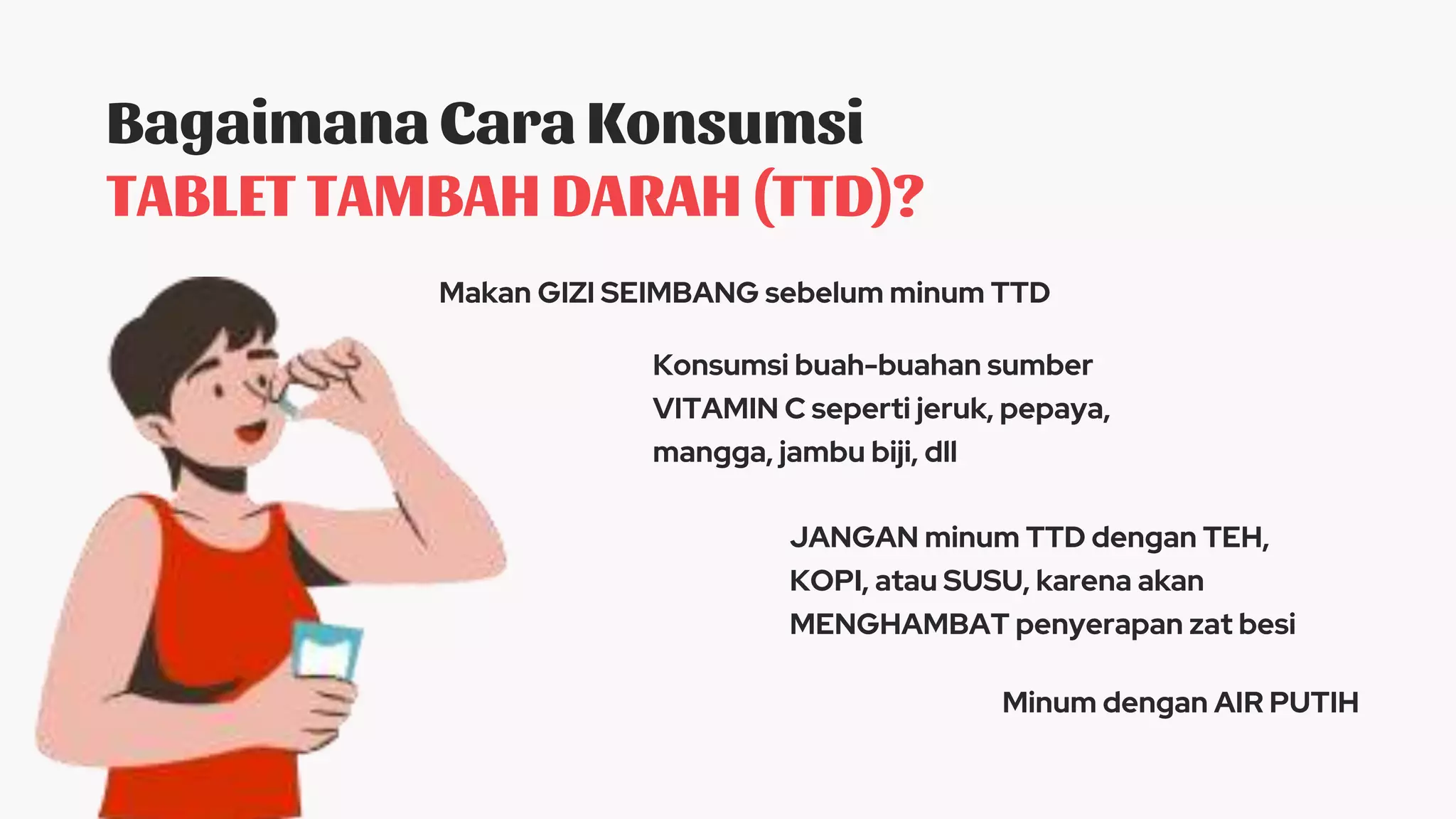 Bagaimana Cara Konsumsi
TABLET TAMBAH DARAH (TTD)?

Makan GIZI SEIMBANG sebelum minum TTD

Konsumsi buah-buahan sumber VITAMIN C seperti jeruk, pepaya, mangga, jambu biji, dll

JANGAN minum TTD dengan TEH, KOPI, atau SUSU, karena akan MENGHAMBAT penyerapan zat besi

Minum dengan AIR PUTIH